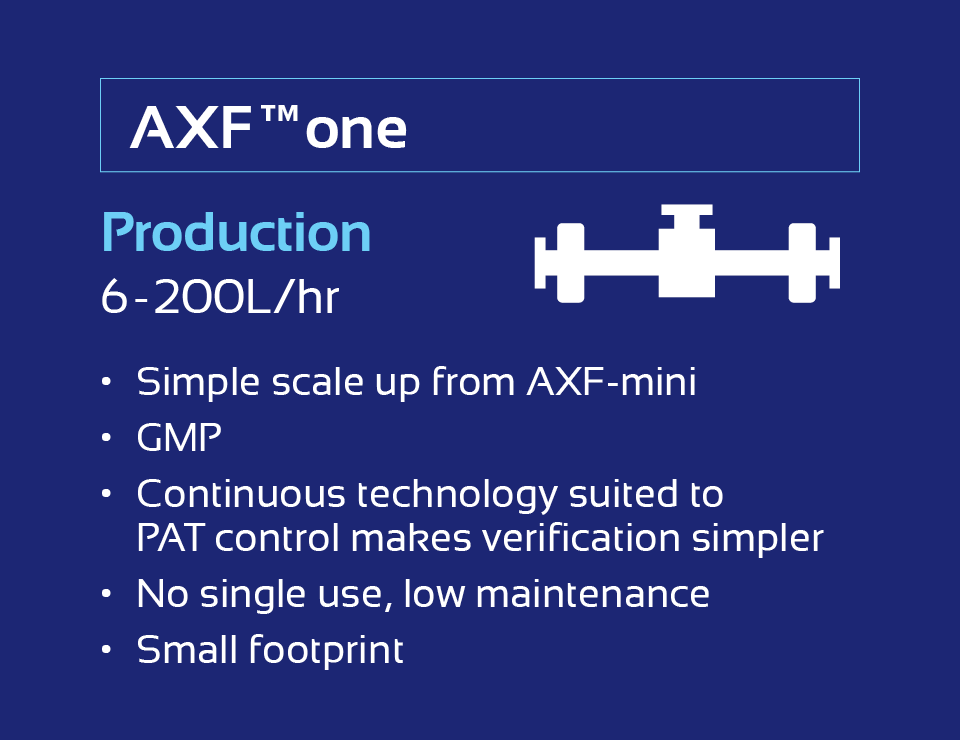 AXF™one

Production
6-200L/hr

• Simple scale up from AXF-mini
• GMP
• Continuous technology suited to PAT control makes verification simpler
• No single use, low maintenance
• Small footprint